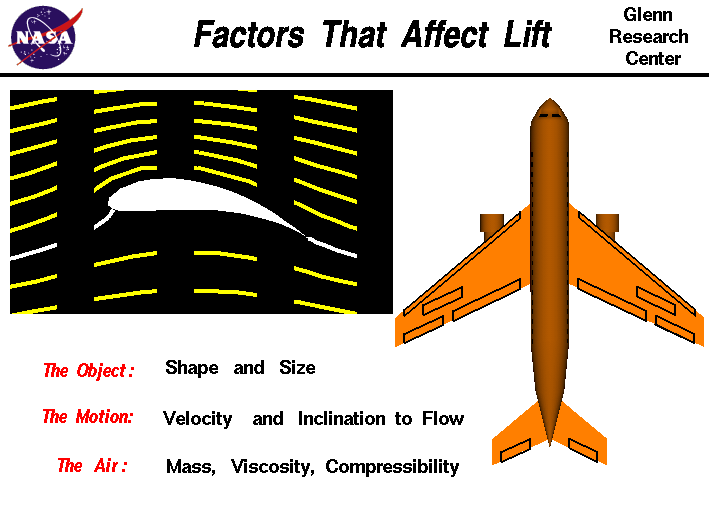 NASA

Factors That Affect Lift

Glenn Research Center

The Object: Shape and Size

The Motion: Velocity and Inclination to Flow

The Air: Mass, Viscosity, Compressibility